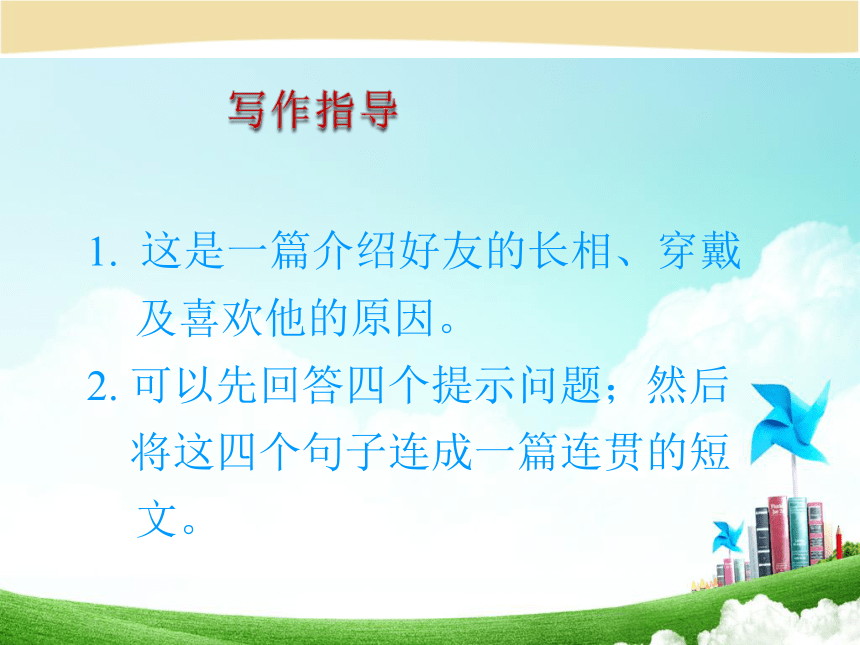 写作指导

1. 这是一篇介绍好友的长相、穿戴及喜欢他的原因。

2. 可以先回答四个提示问题；然后将这四个句子连成一篇连贯的短文。